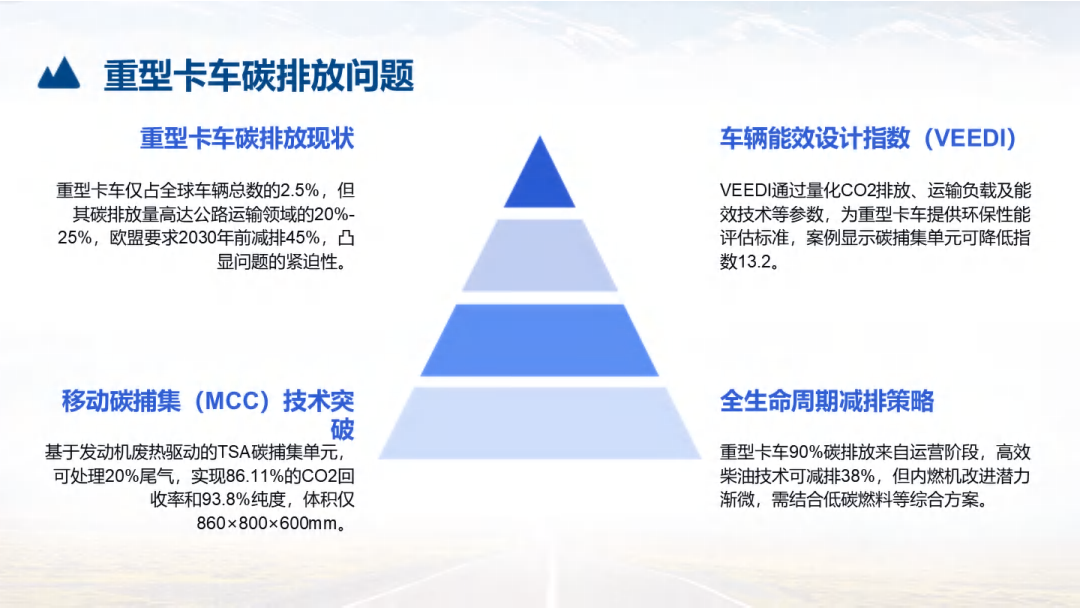 重型卡车碳排放问题

重型卡车碳排放现状

重型卡车仅占全球车辆总数的2.5%，但其碳排放量高达公路运输领域的20%-25%，欧盟要求2030年前减排45%，凸显问题的紧迫性。

移动碳捕集（MCC）技术突破

基于发动机废热驱动的TSA碳捕集单元，可处理20%尾气，实现86.11%的CO2回收率和93.8%纯度，体积仅860×800×600mm。

车辆能效设计指数（VEEDI）

VEEDI通过量化CO2排放、运输负载及能效技术等参数，为重型卡车提供环保性能评估标准，案例显示碳捕集单元可降低指数13.2。

全生命周期减排策略

重型卡车90%碳排放来自运营阶段，高效柴油技术可减排38%，但内燃机改进潜力渐微，需结合低碳燃料等综合方案。